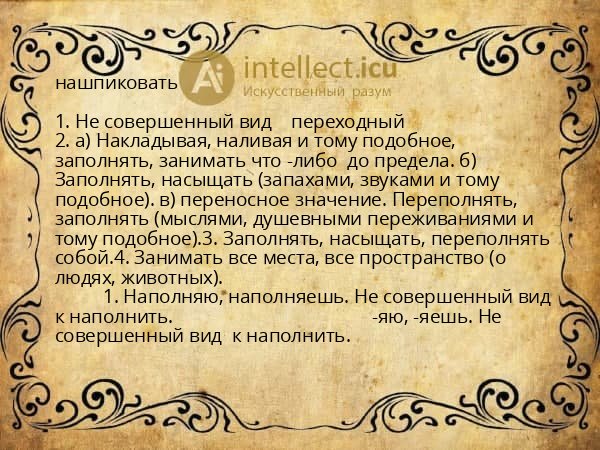 нашпиковать

Ai intellect.icu
Искусственный разум

1. Не совершенный вид переходный
2. а) Накладывая, наливая и тому подобное, заполнять, занимать что -либо до предела. б) Заполнять, насыщать (запахами, звуками и тому подобное). в) переносное значение. Переполнять, заполнять (мыслями, душевными переживаниями и тому подобное).3. Заполнять, насыщать, переполнять собой.4. Занимать все места, все пространство (о людях, животных).
1. Наполняю, наполняешь. Не совершенный вид к наполнить. -яю, -яешь. Не совершенный вид к наполнить.